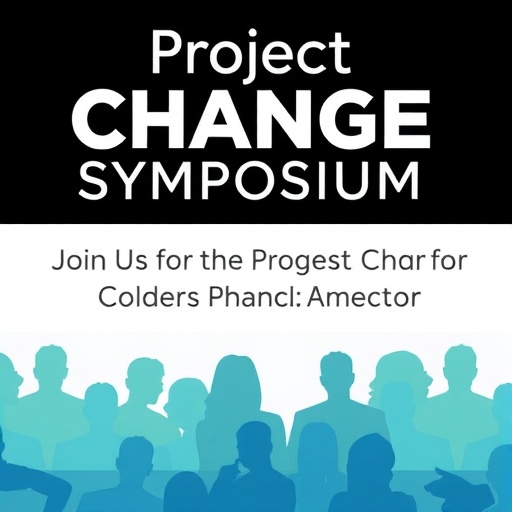 Project
CHANGE
SYMPOSIUM

Join Us for the Progest Char for Colders Phancl: Amector